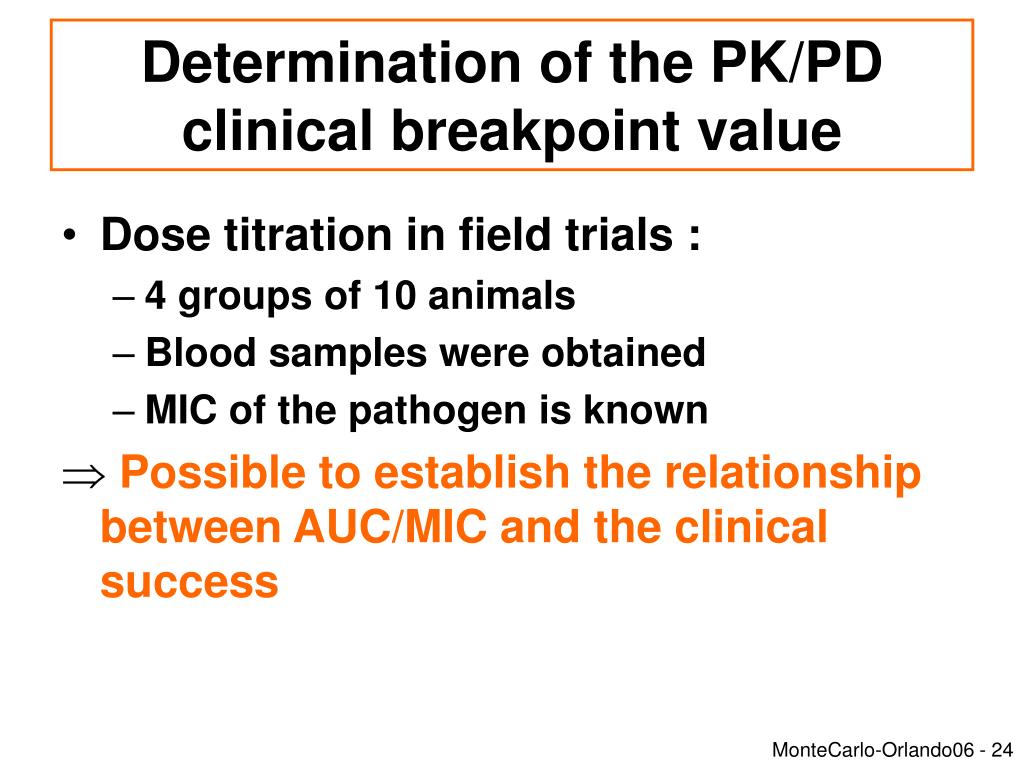 Determination of the PK/PD clinical breakpoint value

• Dose titration in field trials :
– 4 groups of 10 animals
– Blood samples were obtained
– MIC of the pathogen is known

$\Rightarrow$ Possible to establish the relationship between AUC/MIC and the clinical success

MonteCarlo-Orlando06 - 24